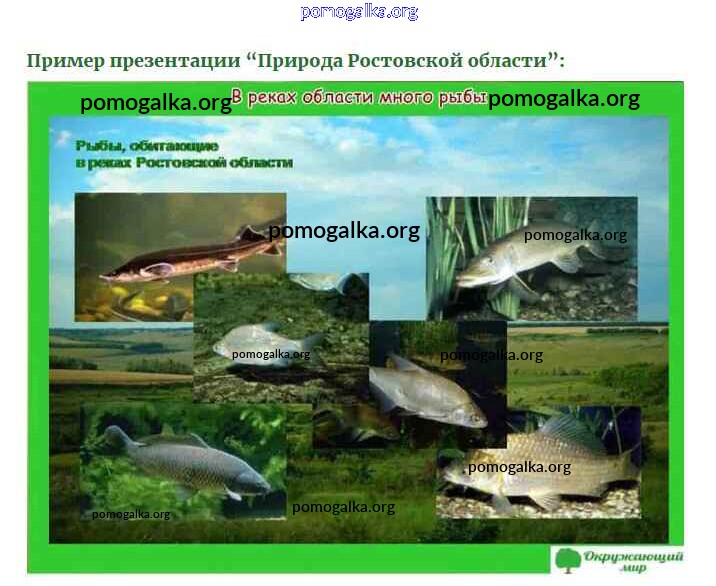 pomogalka.org

Пример презентации “Природа Ростовской области”:

pomogalka.org В реках области много рыбы pomogalka.org

Рыбы, обитающие в реках Ростовской области

pomogalka.org

pomogalka.org

pomogalka.org

pomogalka.org

pomogalka.org

pomogalka.org

pomogalka.org

Окружающий мир